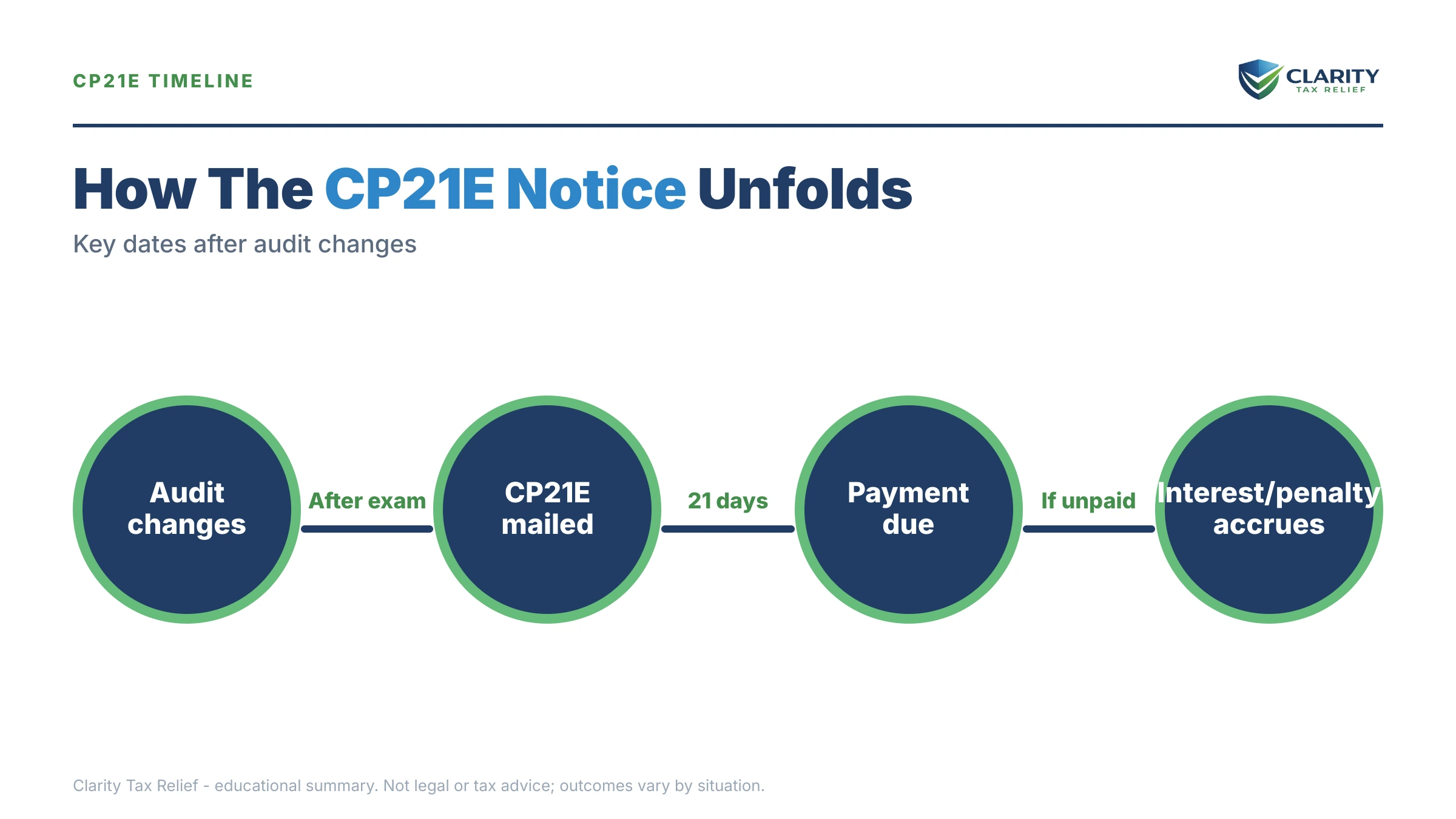 CP21E TIMELINE

CLARITY
TAX RELIEF

How The CP21E Notice Unfolds

Key dates after audit changes

Audit changes

After exam

CP21E mailed

21 days

Payment due

If unpaid

Interest/penalty accrues

Clarity Tax Relief - educational summary. Not legal or tax advice; outcomes vary by situation.